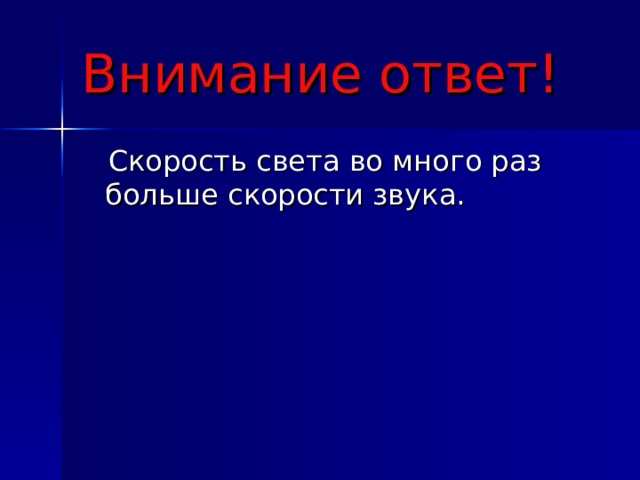 Внимание ответ!

Скорость света во много раз больше скорости звука.